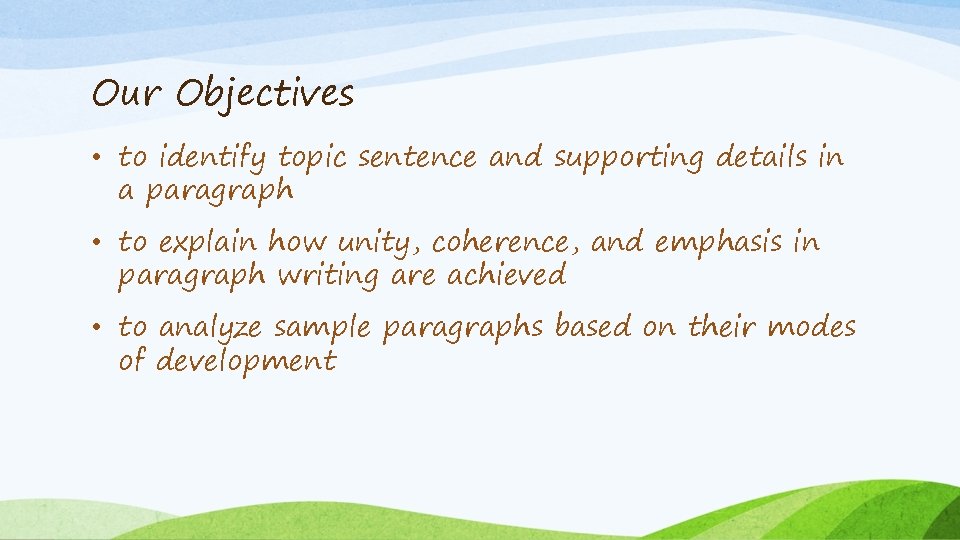 Our Objectives

• to identify topic sentence and supporting details in a paragraph

• to explain how unity, coherence, and emphasis in paragraph writing are achieved

• to analyze sample paragraphs based on their modes of development